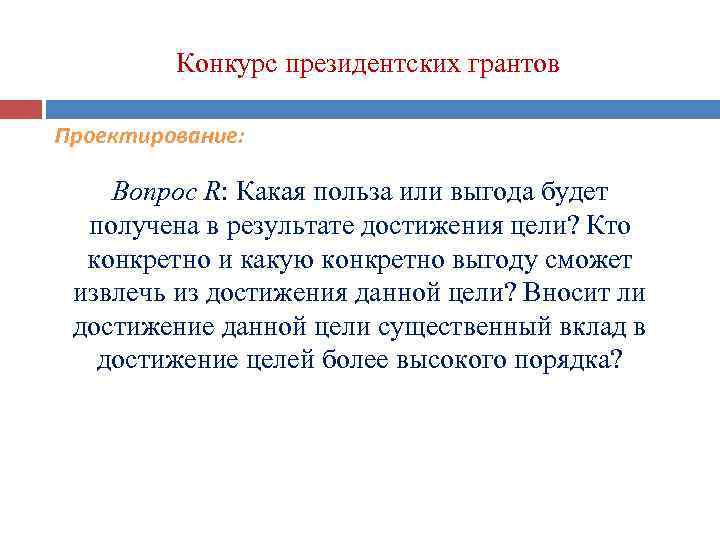 Конкурс президентских грантов

Проектирование:

Вопрос R: Какая польза или выгода будет получена в результате достижения цели? Кто конкретно и какую конкретно выгоду сможет извлечь из достижения данной цели? Вносит ли достижение данной цели существенный вклад в достижение целей более высокого порядка?